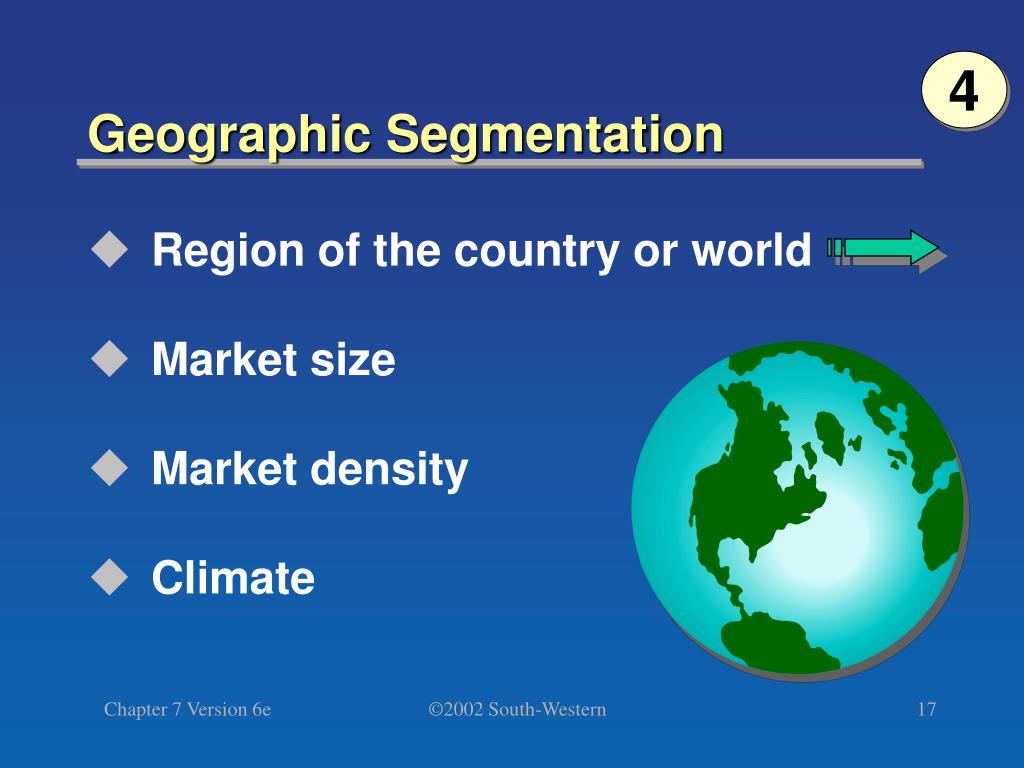 4

Geographic Segmentation

◆ Region of the country or world

◆ Market size

◆ Market density

◆ Climate

Chapter 7 Version 6e ©2002 South-Western 17